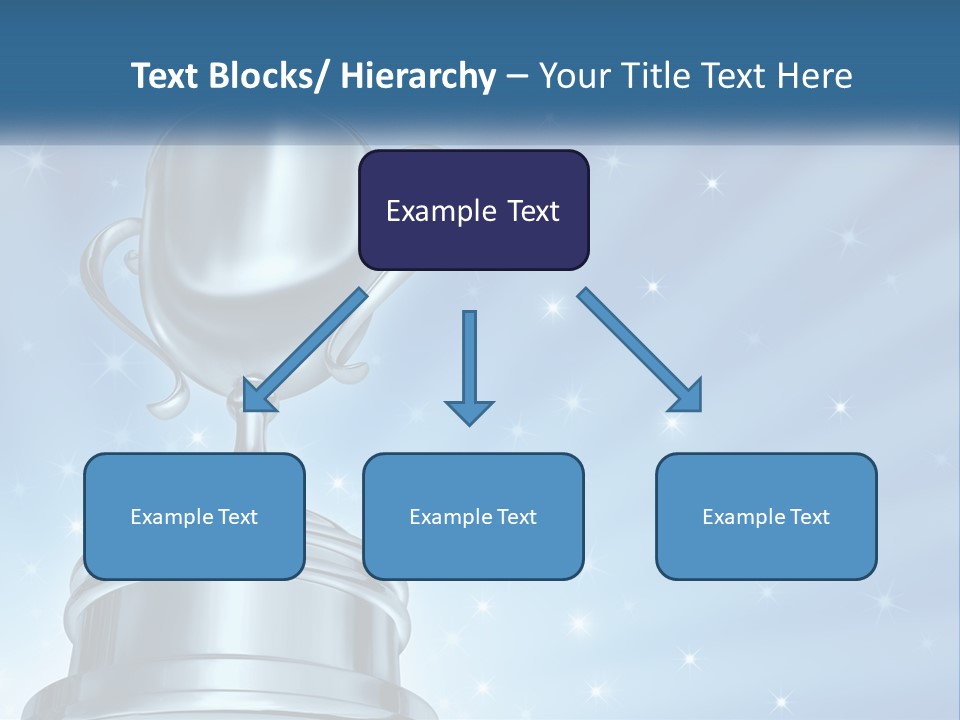 Text Blocks/ Hierarchy – Your Title Text Here

Example Text

Example Text

Example Text

Example Text